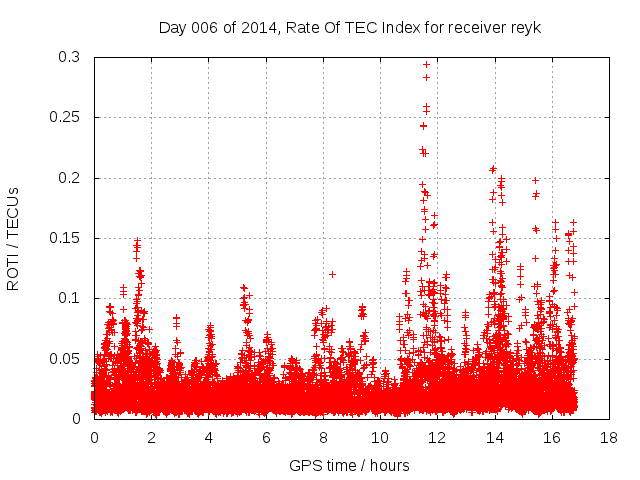 Day 006 of 2014, Rate Of TEC Index for receiver reyk

ROTI / TECUs

0.3
0.25
0.2
0.15
0.1
0.05
0

0
2
4
6
8
10
12
14
16
18

GPS time / hours